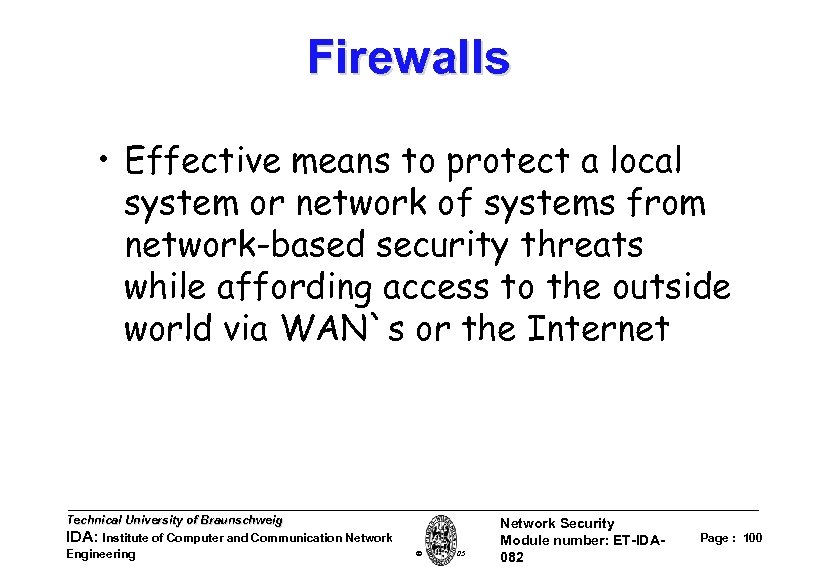 Firewalls

• Effective means to protect a local system or network of systems from network-based security threats while affording access to the outside world via WAN`s or the Internet

Technical University of Braunschweig
IDA: Institute of Computer and Communication Network Engineering

© 05

Network Security
Module number: ET-IDA-082

Page : 100